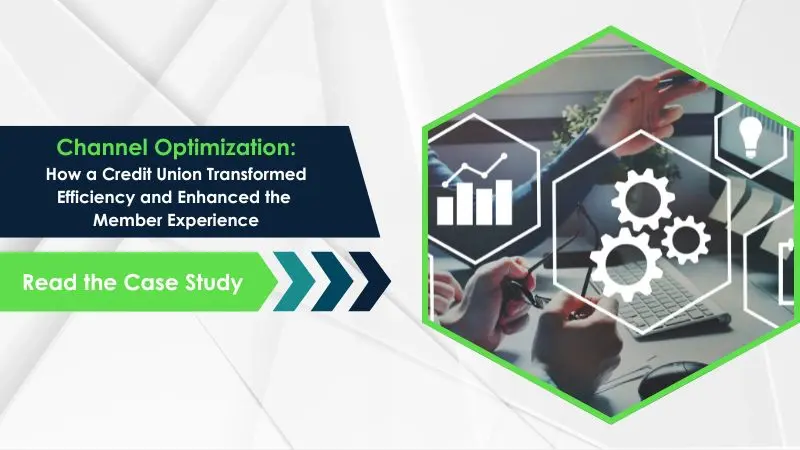 Channel Optimization:
How a Credit Union Transformed Efficiency and Enhanced the Member Experience

Read the Case Study